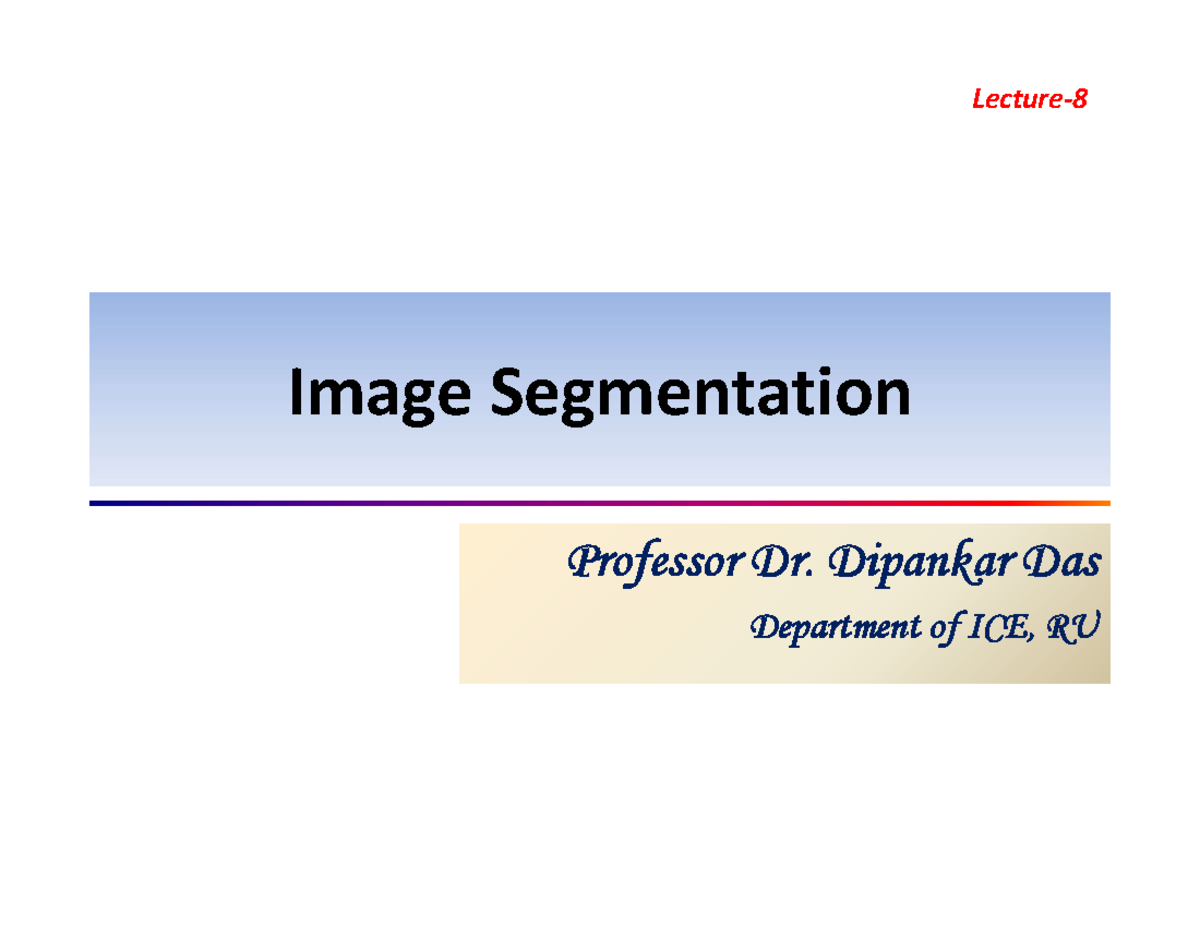 Lecture-8

Image Segmentation

Professor Dr. Dipankar Das
Department of ICE, RU